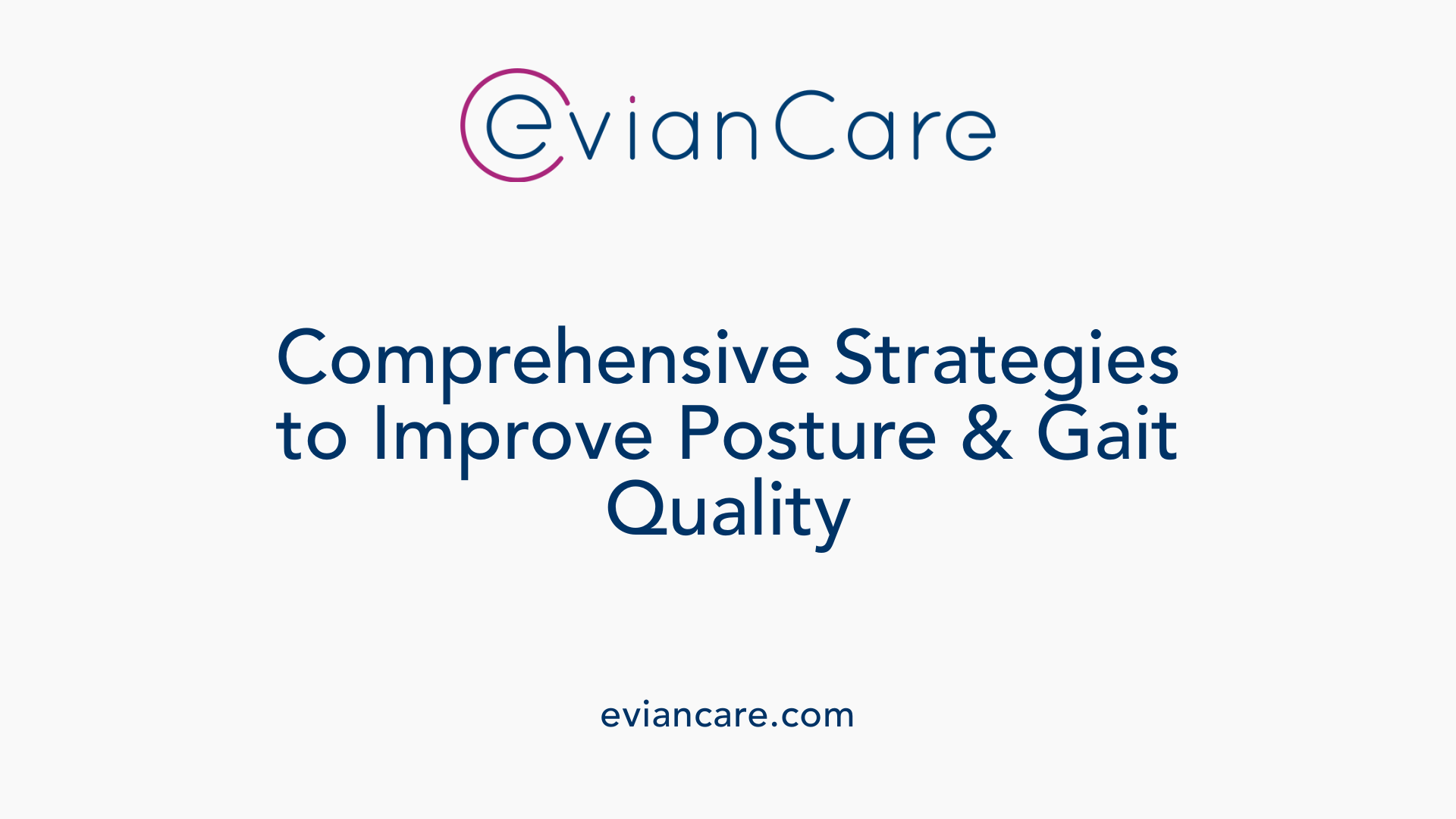 evianCare

Comprehensive Strategies to Improve Posture & Gait Quality

eviancare.com